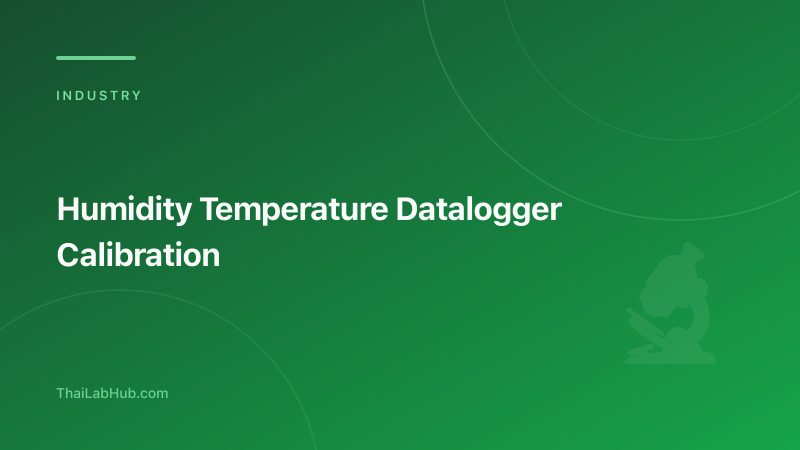 INDUSTRY

Humidity Temperature Datalogger Calibration

ThaiLabHub.com